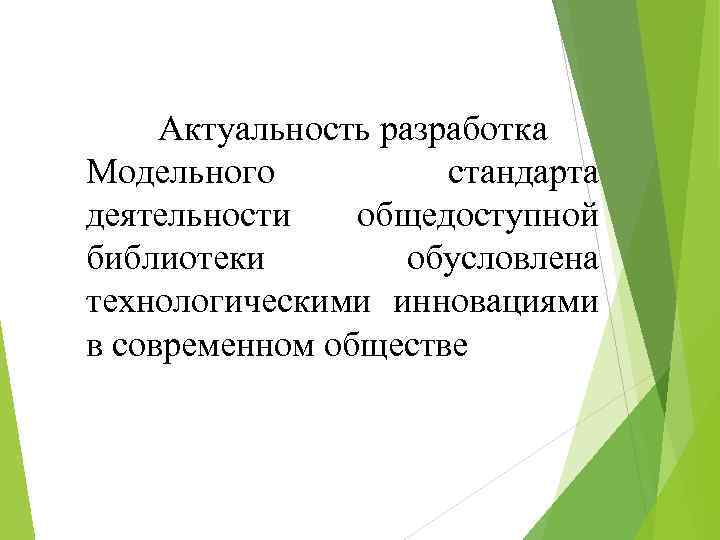 Актуальность разработка Модельного стандарта деятельности общедоступной библиотеки обусловлена технологическими инновациями в современном обществе